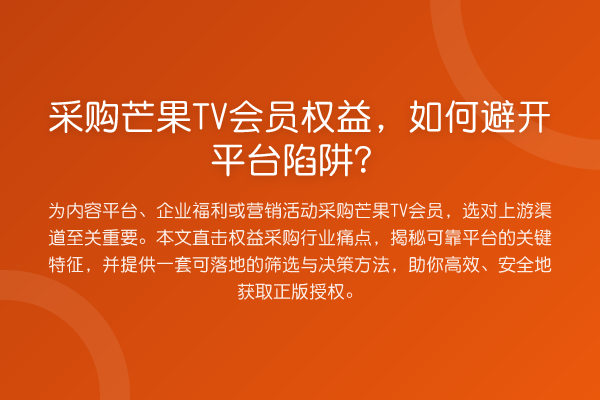 采购芒果TV会员权益，如何避开平台陷阱？

为内容平台、企业福利或营销活动采购芒果TV会员，选对上游渠道至关重要。本文直击权益采购行业痛点，揭秘可靠平台的关键特征，并提供一套可落地的筛选与决策方法，助你高效、安全地获取正版授权。